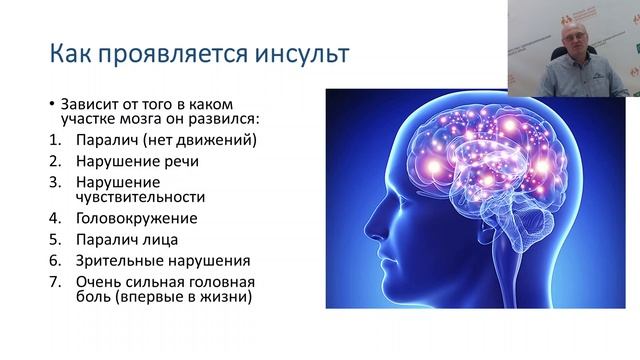 Как проявляется инсульт

• Зависит от того в каком участке мозга он развился:
1. Паралич (нет движений)
2. Нарушение речи
3. Нарушение чувствительности
4. Головокружение
5. Паралич лица
6. Зрительные нарушения
7. Очень сильная головная боль (впервые в жизни)